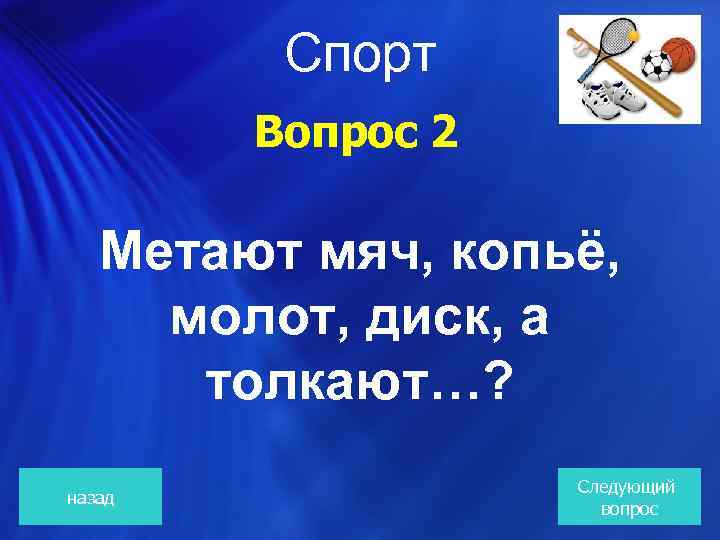 Спорт

Вопрос 2

Метают мяч, копьё, молот, диск, а толкают…?

назад

Следующий вопрос